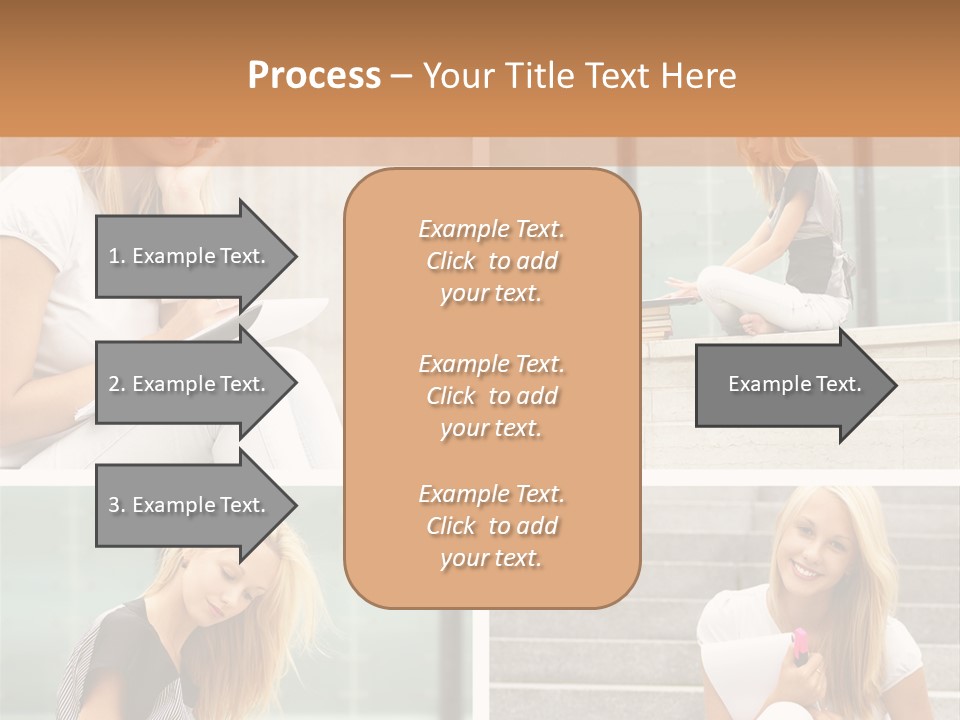 Process – Your Title Text Here

1. Example Text.

2. Example Text.

3. Example Text.

Example Text. Click to add your text.

Example Text. Click to add your text.

Example Text. Click to add your text.

Example Text.